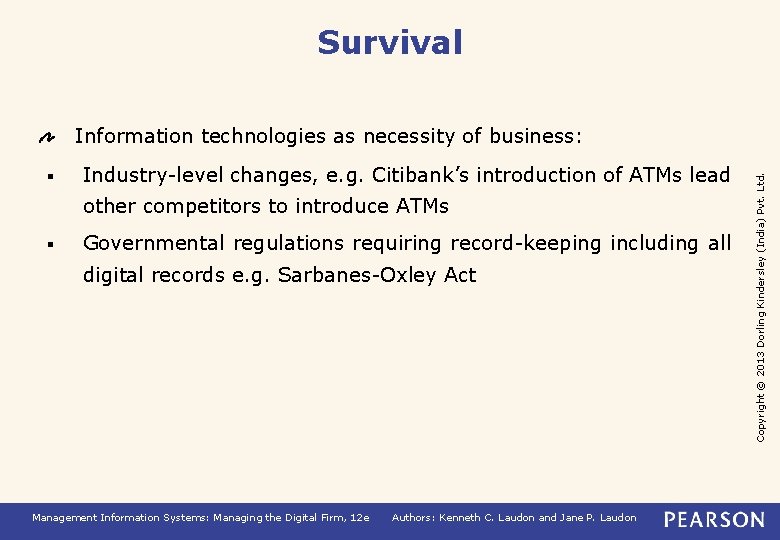 Survival

Information technologies as necessity of business:

▪ Industry-level changes, e.g. Citibank's introduction of ATMs lead other competitors to introduce ATMs

▪ Governmental regulations requiring record-keeping including all digital records e.g. Sarbanes-Oxley Act

Copyright © 2013 Dorling Kindersley (India) Pvt. Ltd.

Management Information Systems: Managing the Digital Firm, 12e Authors: Kenneth C. Laudon and Jane P. Laudon PEARSON